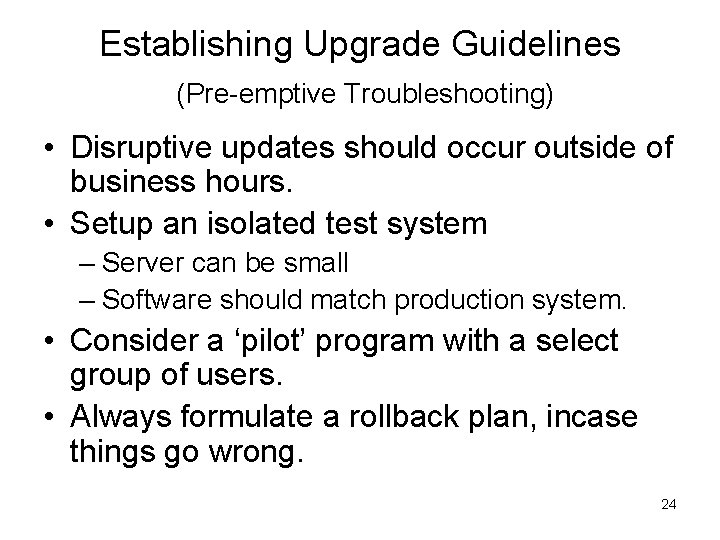 Establishing Upgrade Guidelines

(Pre-emptive Troubleshooting)

• Disruptive updates should occur outside of business hours.
• Setup an isolated test system
– Server can be small
– Software should match production system.
• Consider a ‘pilot’ program with a select group of users.
• Always formulate a rollback plan, incase things go wrong.

24